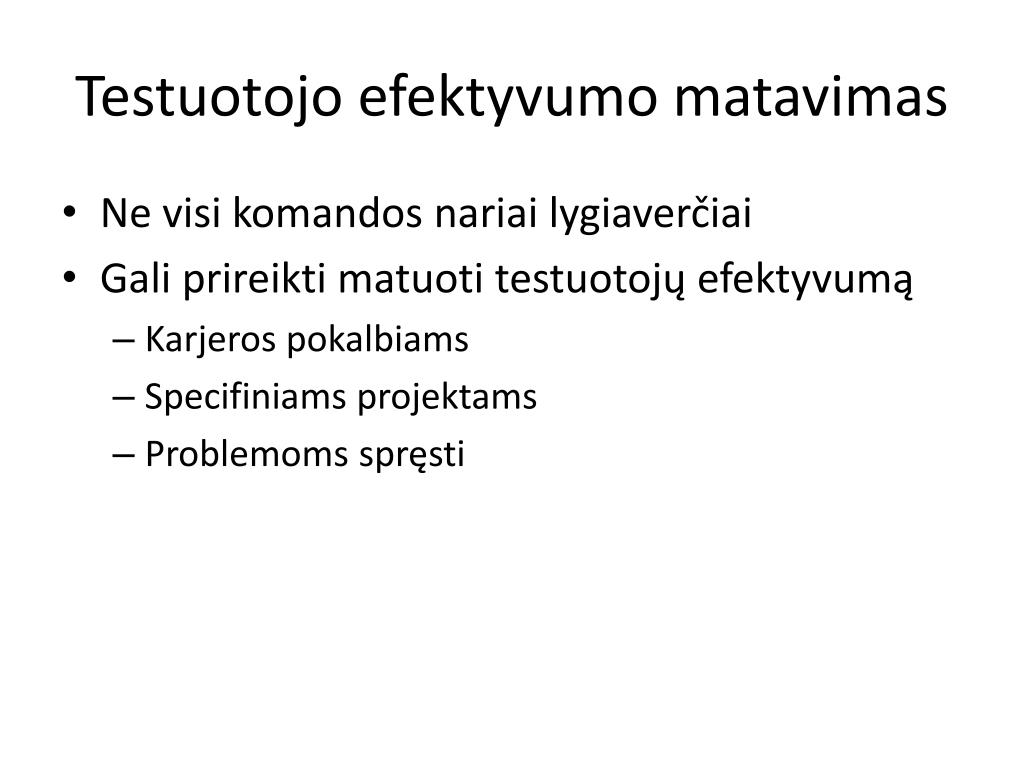 Testuotojo efektyvumo matavimas

• Ne visi komandos nariai lygiaverčiai
• Gali prireikti matuoti testuotojų efektyvumą
– Karjeros pokalbiams
– Specifiniams projektams
– Problemoms spręsti